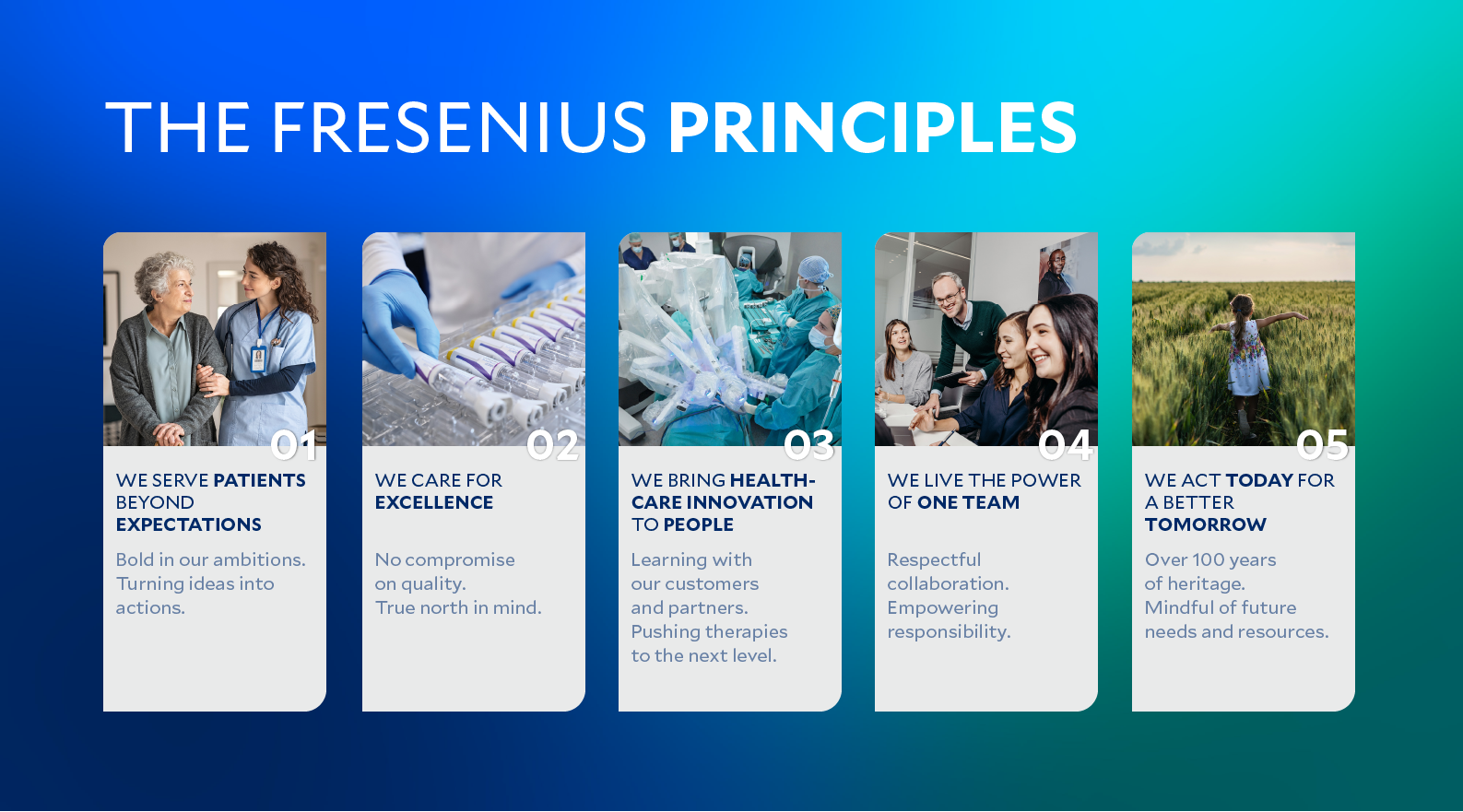 THE FRESENIUS PRINCIPLES

01
WE SERVE PATIENTS BEYOND EXPECTATIONS

Bold in our ambitions. Turning ideas into actions.

02
WE CARE FOR EXCELLENCE

No compromise on quality. True north in mind.

03
WE BRING HEALTHCARE INNOVATION TO PEOPLE

Learning with our customers and partners. Pushing therapies to the next level.

04
WE LIVE THE POWER OF ONE TEAM

Respectful collaboration. Empowering responsibility.

05
WE ACT TODAY FOR A BETTER TOMORROW

Over 100 years of heritage. Mindful of future needs and resources.